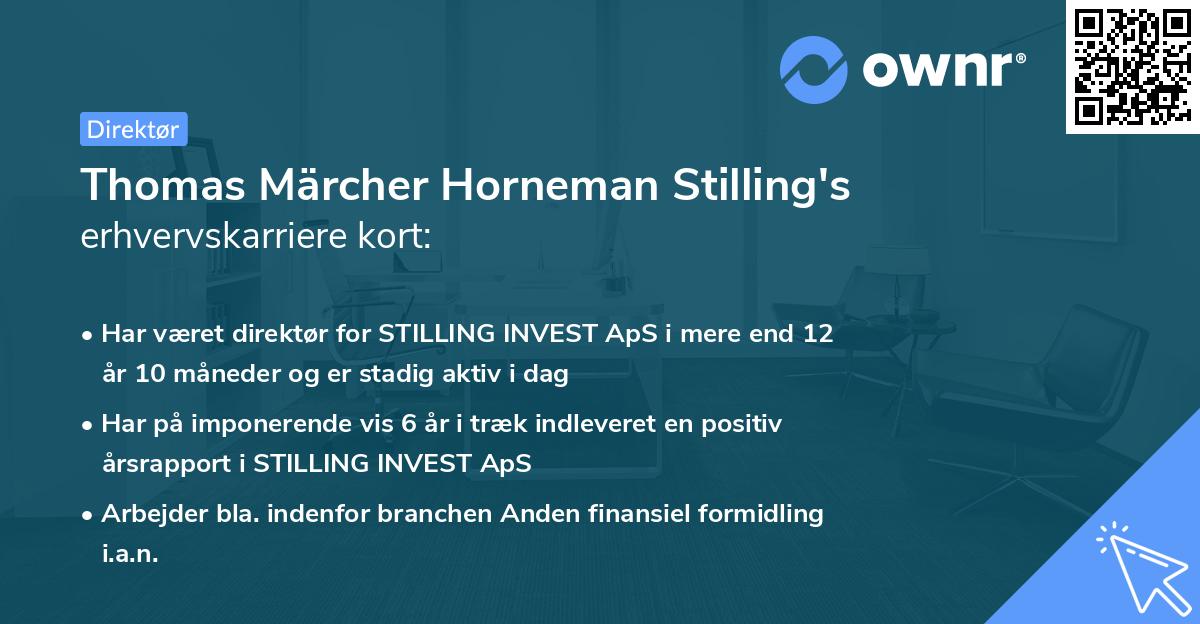 ownr®

Direktør

Thomas Märcher Horneman Stilling's erhvervskarriere kort:

• Har været direktør for STILLING INVEST ApS i mere end 12 år 10 måneder og er stadig aktiv i dag

• Har på imponerende vis 6 år i træk indleveret en positiv årsrapport i STILLING INVEST ApS

• Arbejder bla. indenfor branchen Anden finansiel formidling i.a.n.